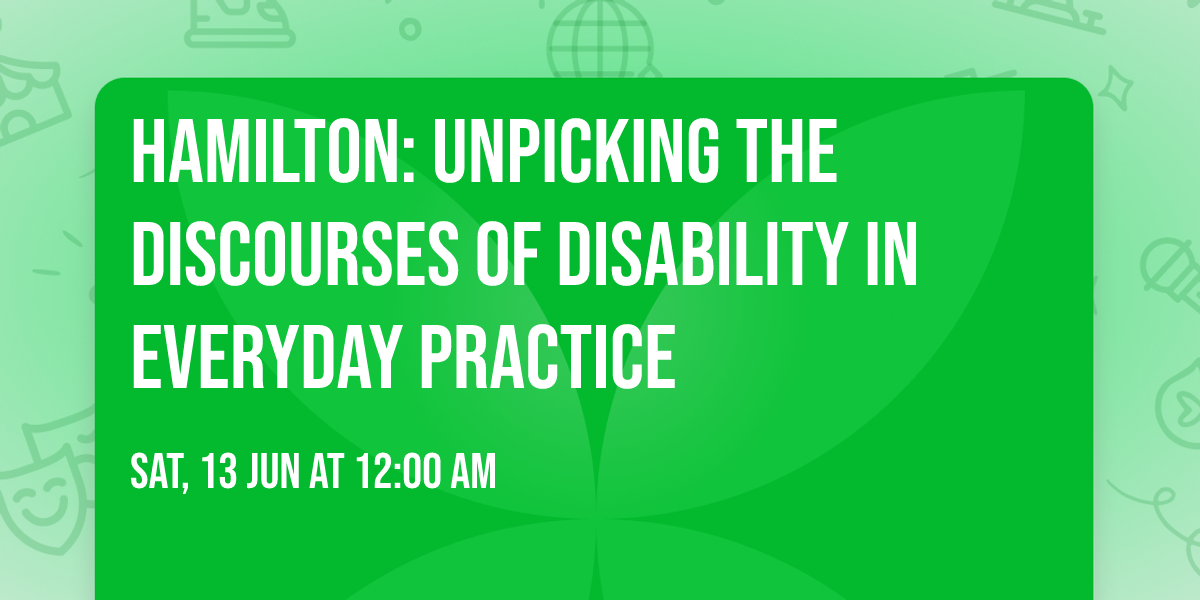 HAMILTON: UNPICKING THE DISCOURSES OF DISABILITY IN EVERYDAY PRACTICE

SAT, 13 JUN AT 12:00 AM